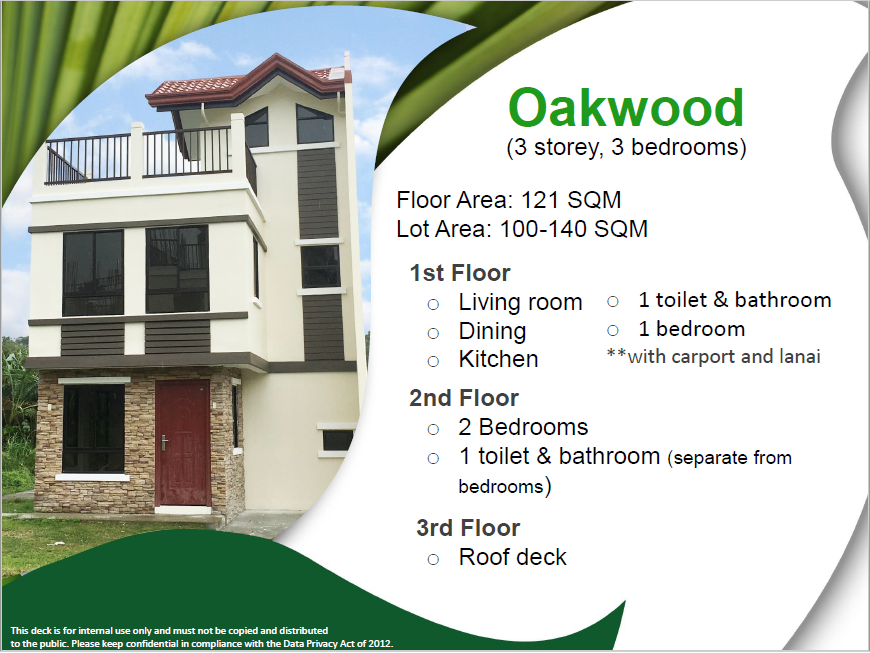 Oakwood
(3 storey, 3 bedrooms)

Floor Area: 121 SQM
Lot Area: 100-140 SQM

1st Floor
○ Living room
○ Dining
○ Kitchen
○ 1 toilet & bathroom
○ 1 bedroom
**with carport and lanai

2nd Floor
○ 2 Bedrooms
○ 1 toilet & bathroom (separate from bedrooms)

3rd Floor
○ Roof deck

This deck is for internal use only and must not be copied and distributed to the public. Please keep confidential in compliance with the Data Privacy Act of 2012.